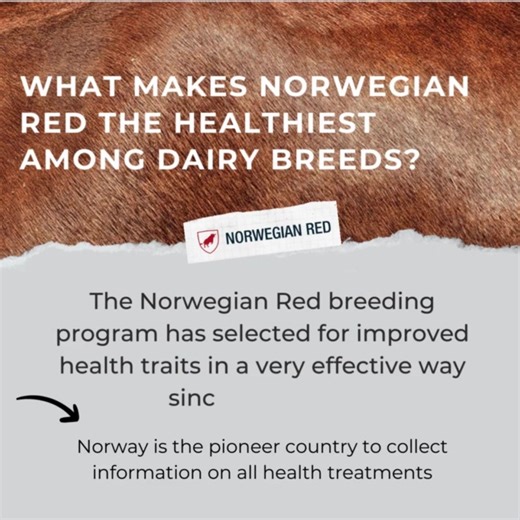 WHAT MAKES NORWEGIAN RED THE HEALTHIEST AMONG DAIRY BREEDS?

NORWEGIAN RED

The Norwegian Red breeding program has selected for improved health traits in a very effective way sinc

Norway is the pioneer country to collect information on all health treatments